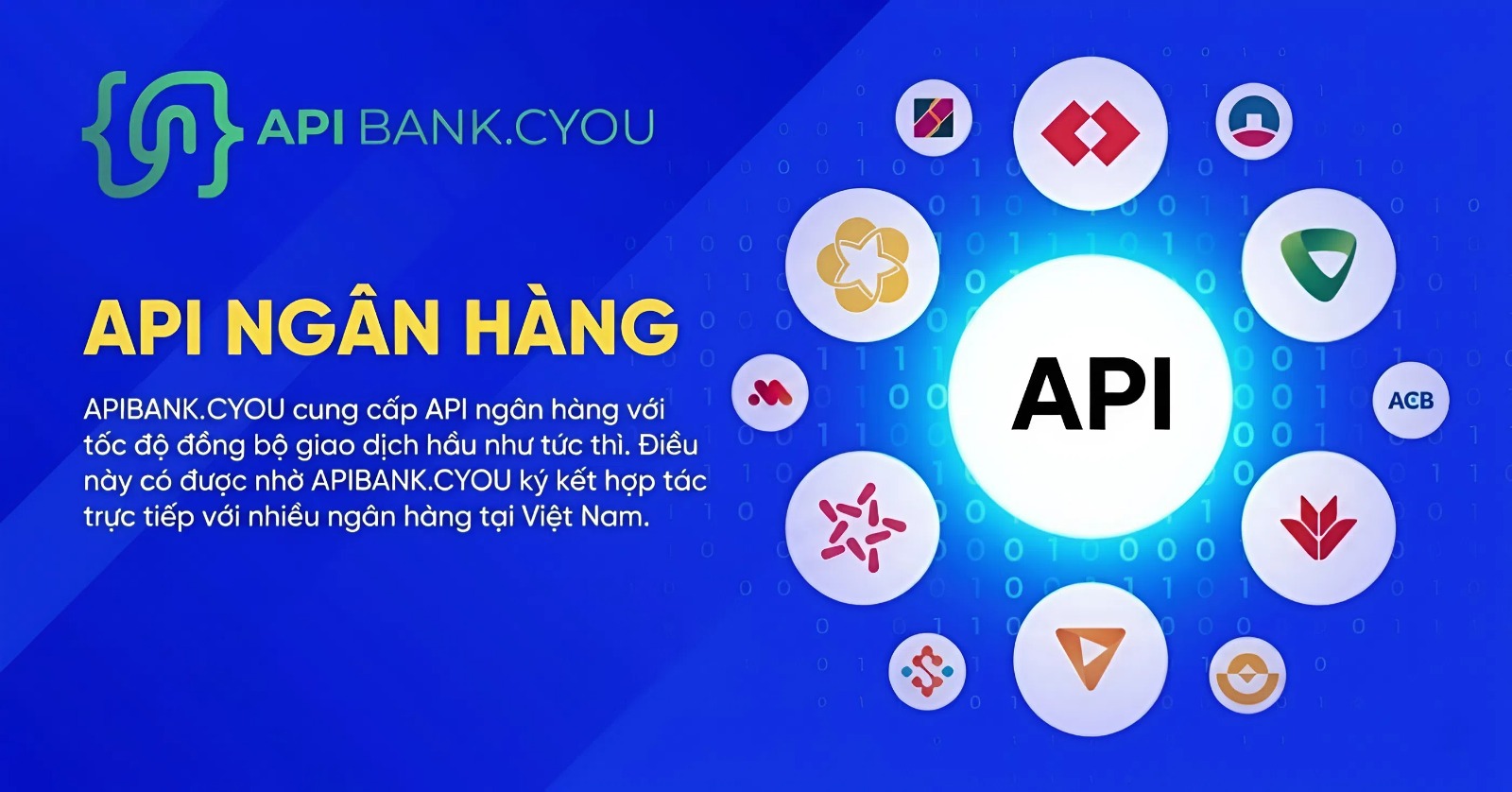 API BANK.CYOU

API NGÂN HÀNG

APIBANK.CYOU cung cấp API ngân hàng với tốc độ đồng bộ giao dịch hầu như tức thì. Điều này có được nhờ APIBANK.CYOU ký kết hợp tác trực tiếp với nhiều ngân hàng tại Việt Nam.

API

ACB